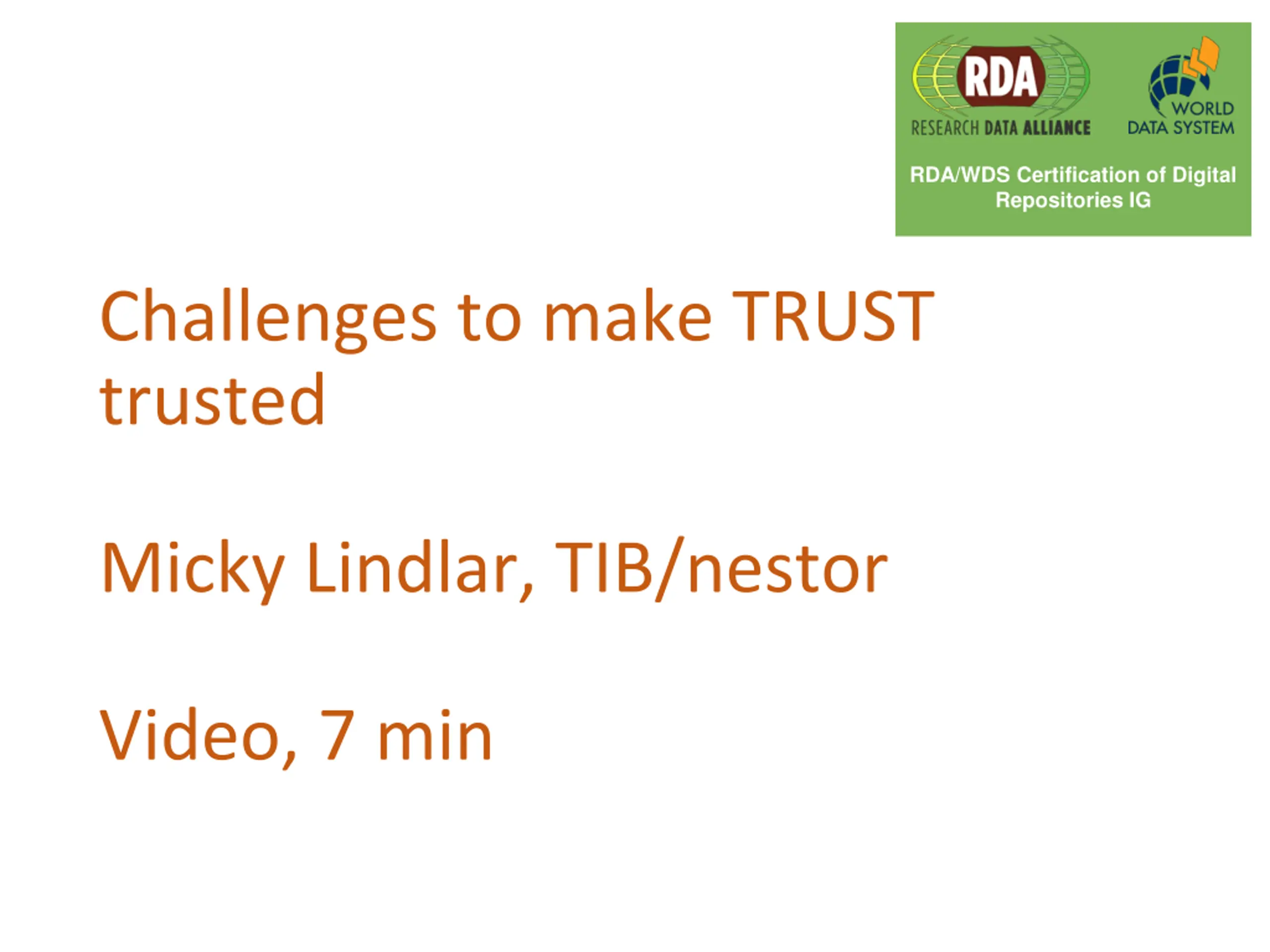 RDA
RESEARCH DATA ALLIANCE

WORLD DATA SYSTEM

RDA/WDS Certification of Digital Repositories IG

Challenges to make TRUST trusted

Micky Lindlar, TIB/nestor

Video, 7 min